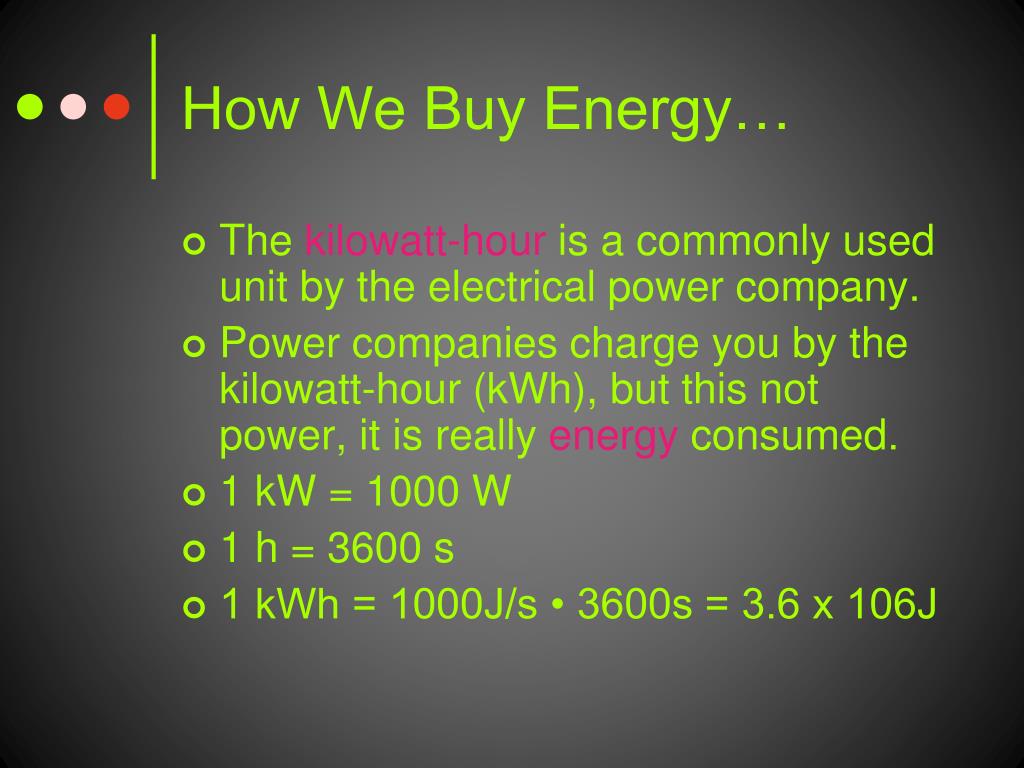 How We Buy Energy…

The kilowatt-hour is a commonly used unit by the electrical power company.

Power companies charge you by the kilowatt-hour (kWh), but this not power, it is really energy consumed.

1 kW = 1000 W

1 h = 3600 s

1 kWh = 1000J/s • 3600s = 3.6 x 106J